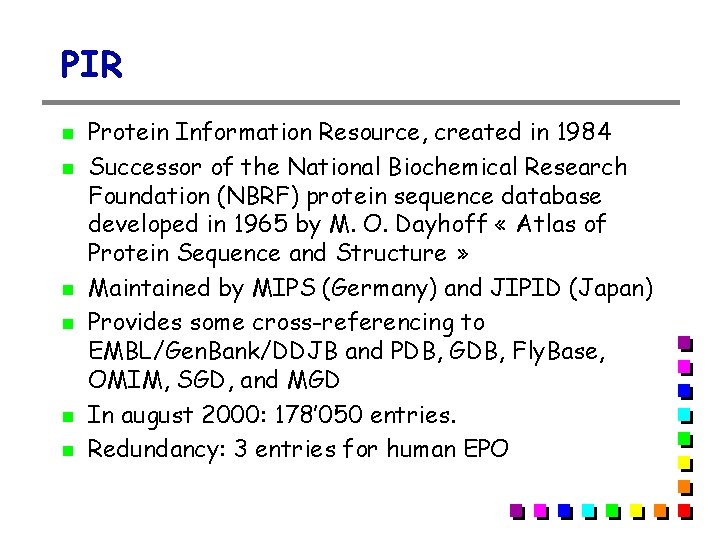 PIR

- Protein Information Resource, created in 1984
- Successor of the National Biochemical Research Foundation (NBRF) protein sequence database developed in 1965 by M. O. Dayhoff « Atlas of Protein Sequence and Structure »
- Maintained by MIPS (Germany) and JIPID (Japan)
- Provides some cross-referencing to EMBL/GenBank/DDJB and PDB, GDB, FlyBase, OMIM, SGD, and MGD
- In august 2000: 178'050 entries.
- Redundancy: 3 entries for human EPO